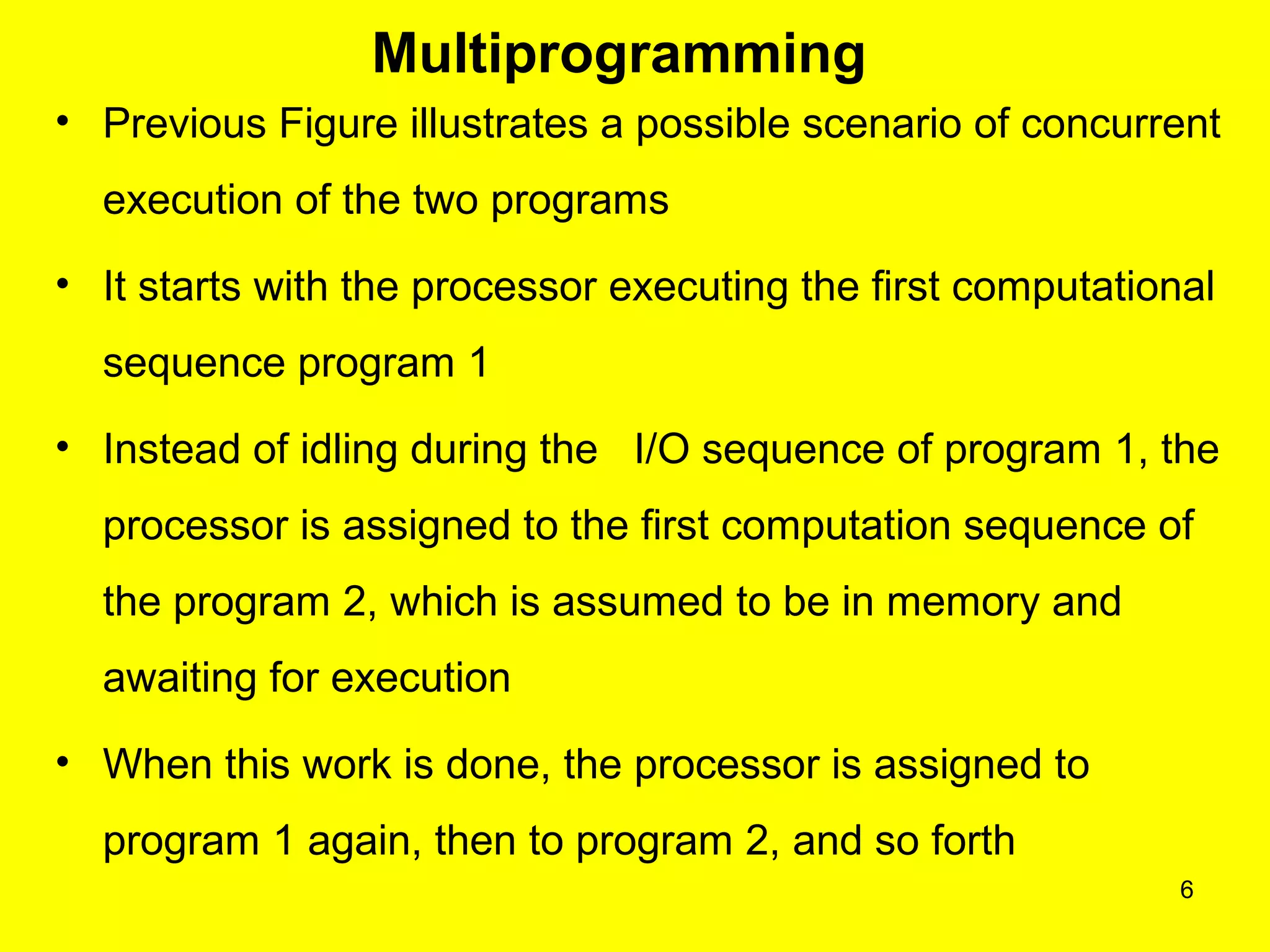 Multiprogramming

• Previous Figure illustrates a possible scenario of concurrent execution of the two programs

• It starts with the processor executing the first computational sequence program 1

• Instead of idling during the I/O sequence of program 1, the processor is assigned to the first computation sequence of the program 2, which is assumed to be in memory and awaiting for execution

• When this work is done, the processor is assigned to program 1 again, then to program 2, and so forth

6